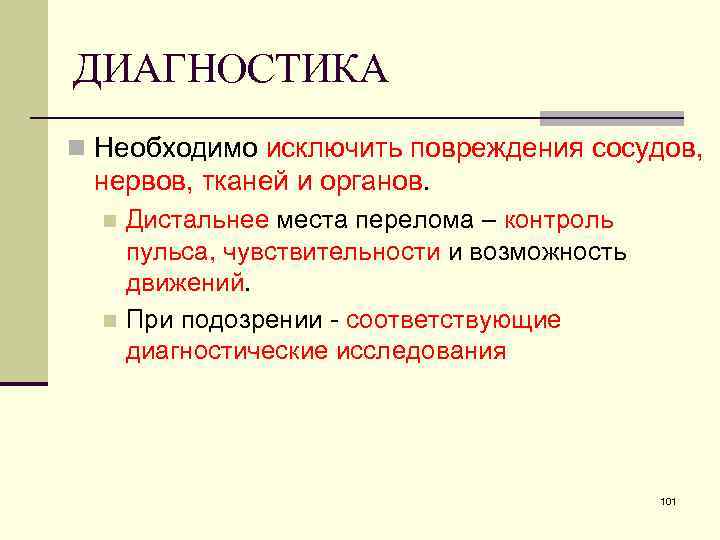 ДИАГНОСТИКА

Необходимо исключить повреждения сосудов, нервов, тканей и органов.

Дистальнее места перелома – контроль пульса, чувствительности и возможность движений.

При подозрении - соответствующие диагностические исследования

101